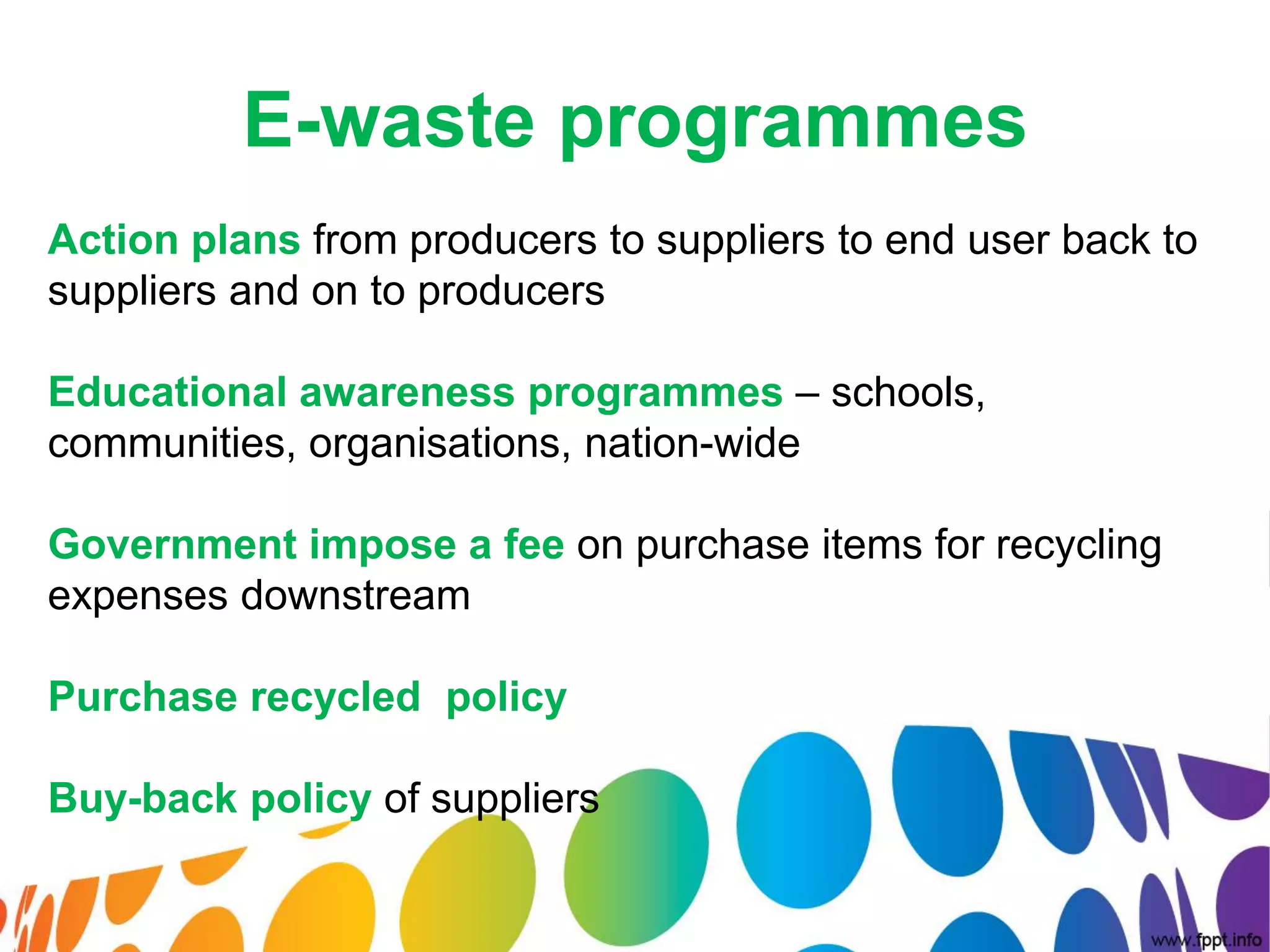 E-waste programmes

Action plans from producers to suppliers to end user back to suppliers and on to producers

Educational awareness programmes – schools, communities, organisations, nation-wide

Government impose a fee on purchase items for recycling expenses downstream

Purchase recycled  policy

Buy-back policy of suppliers

www.fppt.info